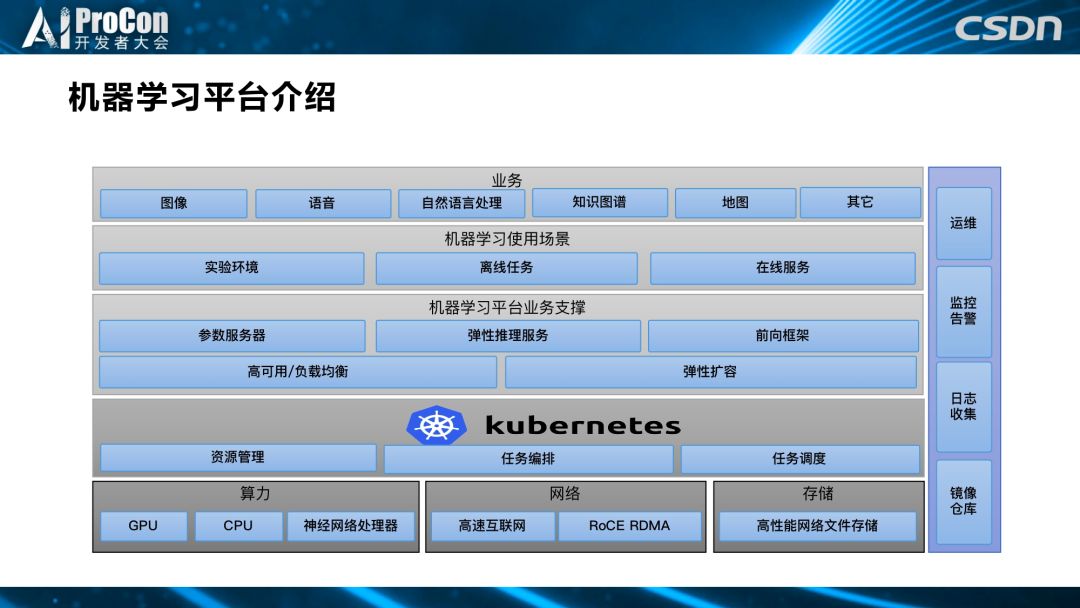 AI ProCon
开发者大会

CSDN

机器学习平台介绍

业务
图像 语音 自然语言处理 知识图谱 地图 其它

机器学习使用场景
实验环境 离线任务 在线服务

机器学习平台业务支撑
参数服务器 弹性推理服务 前向框架
高可用/负载均衡 弹性扩容

kubernetes
资源管理 任务编排 任务调度

算力
GPU CPU 神经网络处理器

网络
高速互联网 RoCE RDMA

存储
高性能网络文件存储

运维
监控告警
日志收集
镜像仓库